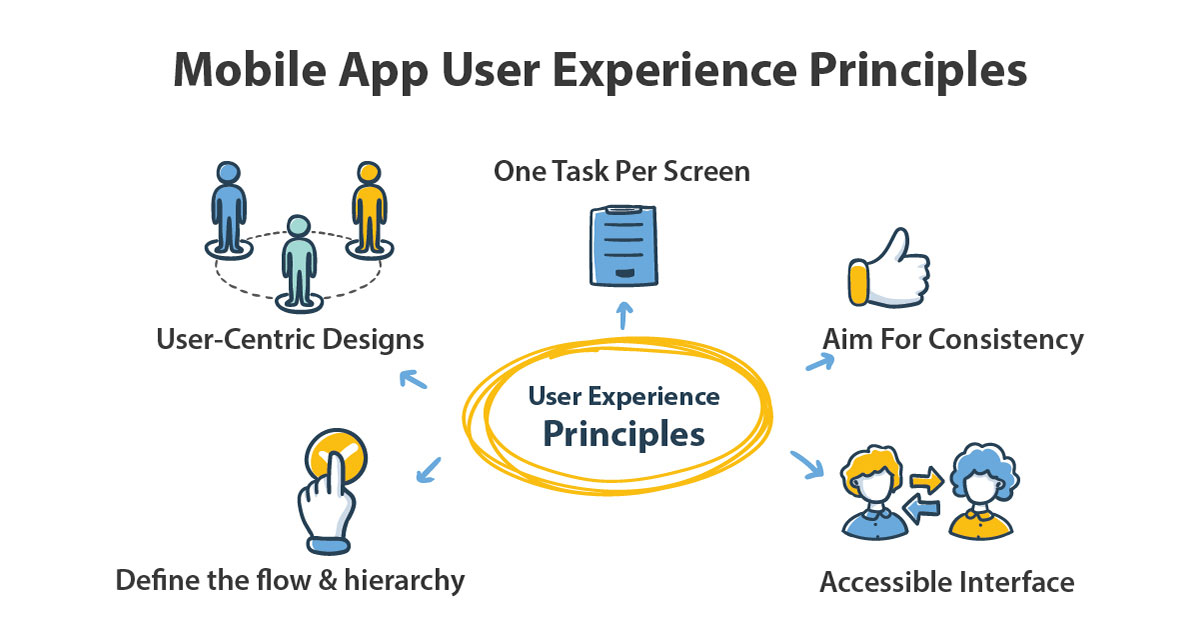 Mobile App User Experience Principles

One Task Per Screen

User-Centric Designs

Aim For Consistency

User Experience
Principles

Define the flow & hierarchy

Accessible Interface